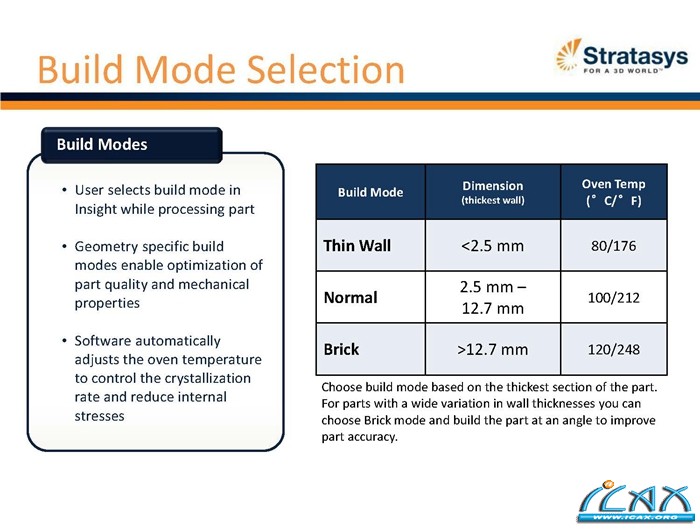 Build Mode Selection

Stratasys
FOR A 3D WORLD™

Build Modes

• User selects build mode in Insight while processing part

• Geometry specific build modes enable optimization of part quality and mechanical properties

• Software automatically adjusts the oven temperature to control the crystallization rate and reduce internal stresses

| Build Mode | Dimension (thickest wall) | Oven Temp (° C/° F) |
|---|---|---|
| Thin Wall | <2.5 mm | 80/176 |
| Normal | 2.5 mm – 12.7 mm | 100/212 |
| Brick | >12.7 mm | 120/248 |

Choose build mode based on the thickest section of the part. For parts with a wide variation in wall thicknesses you can choose Brick mode and build the part at an angle to improve part accuracy.

ICAX
WWW.ICAX.ORG